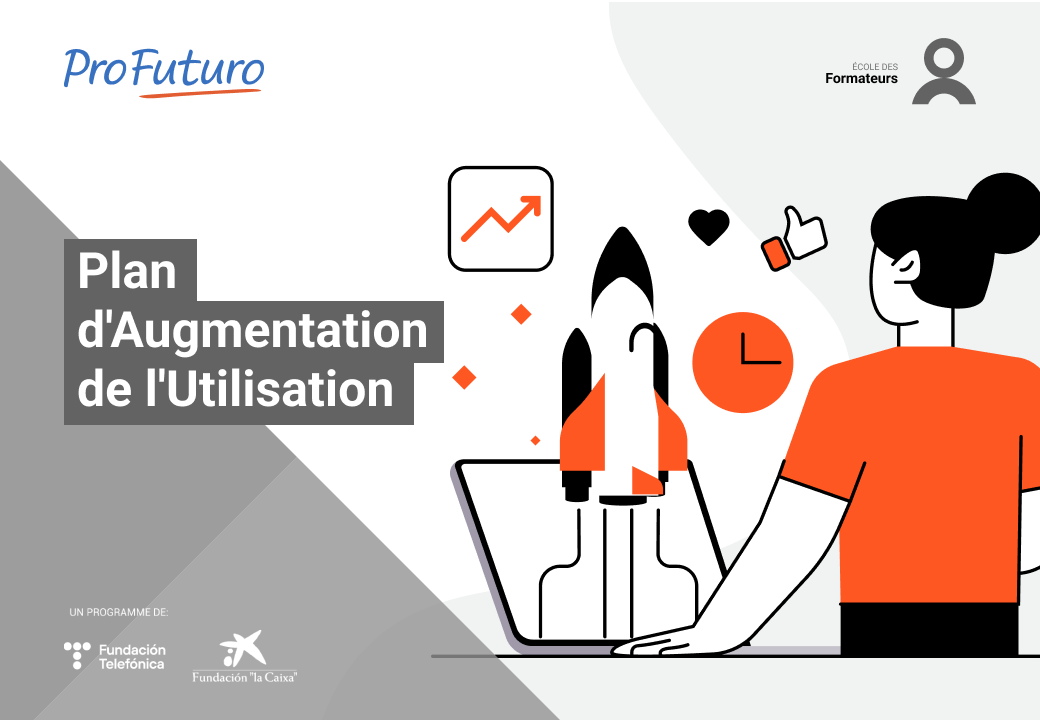 ProFuturo

ÉCOLE DES
Formateurs

Plan
d'Augmentation
de l'Utilisation

UN PROGRAMME DE:

Fundación
Telefónica

Fundación "la Caixa"